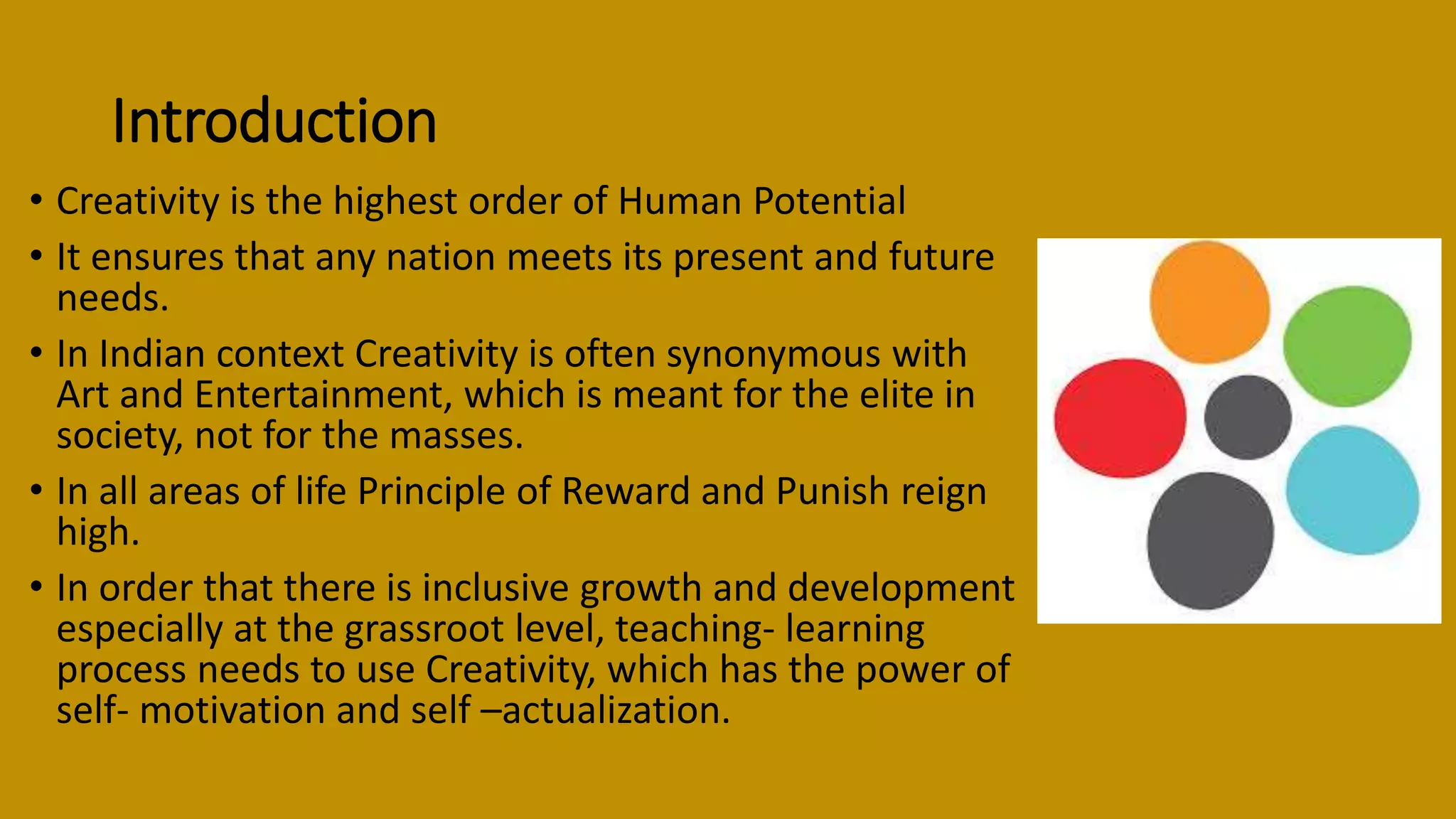 Introduction

• Creativity is the highest order of Human Potential
• It ensures that any nation meets its present and future needs.
• In Indian context Creativity is often synonymous with Art and Entertainment, which is meant for the elite in society, not for the masses.
• In all areas of life Principle of Reward and Punish reign high.
• In order that there is inclusive growth and development especially at the grassroot level, teaching- learning process needs to use Creativity, which has the power of self- motivation and self –actualization.